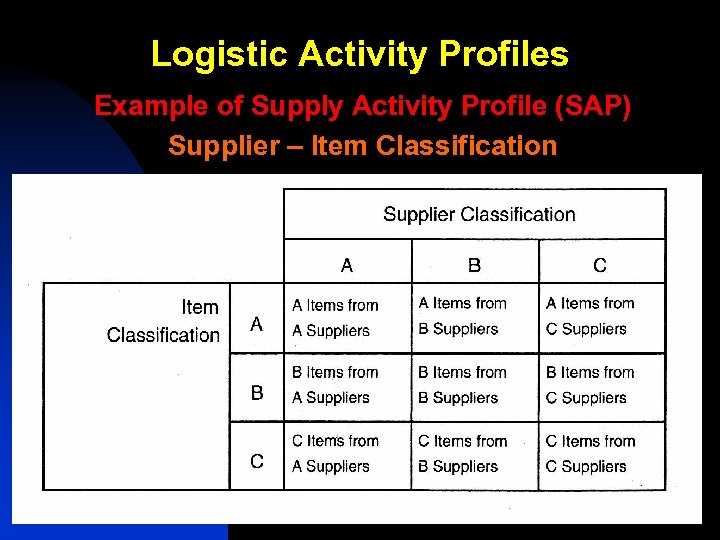 Logistic Activity Profiles

Example of Supply Activity Profile (SAP)

Supplier – Item Classification

| | | Supplier Classification | | |
|---|---|---|---|---|
| | | A | B | C |
| Item Classification | A | A Items from A Suppliers | A Items from B Suppliers | A Items from C Suppliers |
| | B | B Items from A Suppliers | B Items from B Suppliers | B Items from C Suppliers |
| | C | C Items from A Suppliers | C Items from B Suppliers | C Items from C Suppliers |